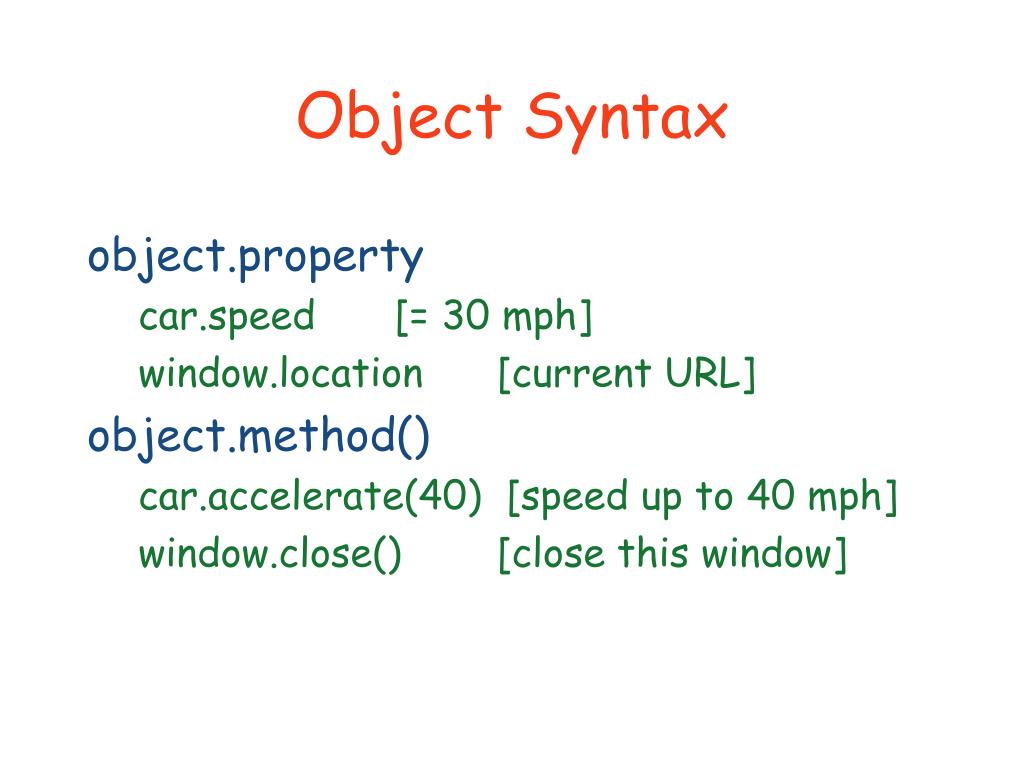 Object Syntax

object.property

car.speed [= 30 mph]

window.location [current URL]

object.method()

car.accelerate(40) [speed up to 40 mph]

window.close() [close this window]